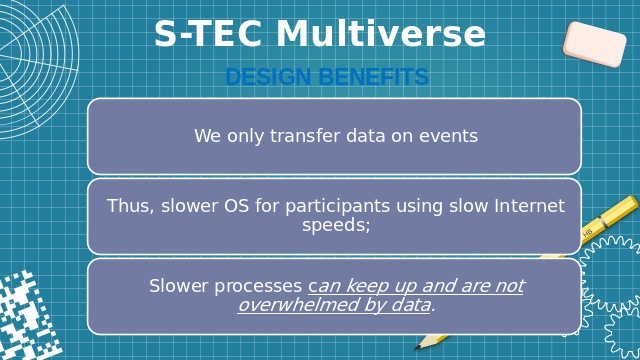 S-TEC Multiverse

DESIGN BENEFITS

We only transfer data on events

Thus, slower OS for participants using slow Internet speeds;

Slower processes can keep up and are not overwhelmed by data.

HB